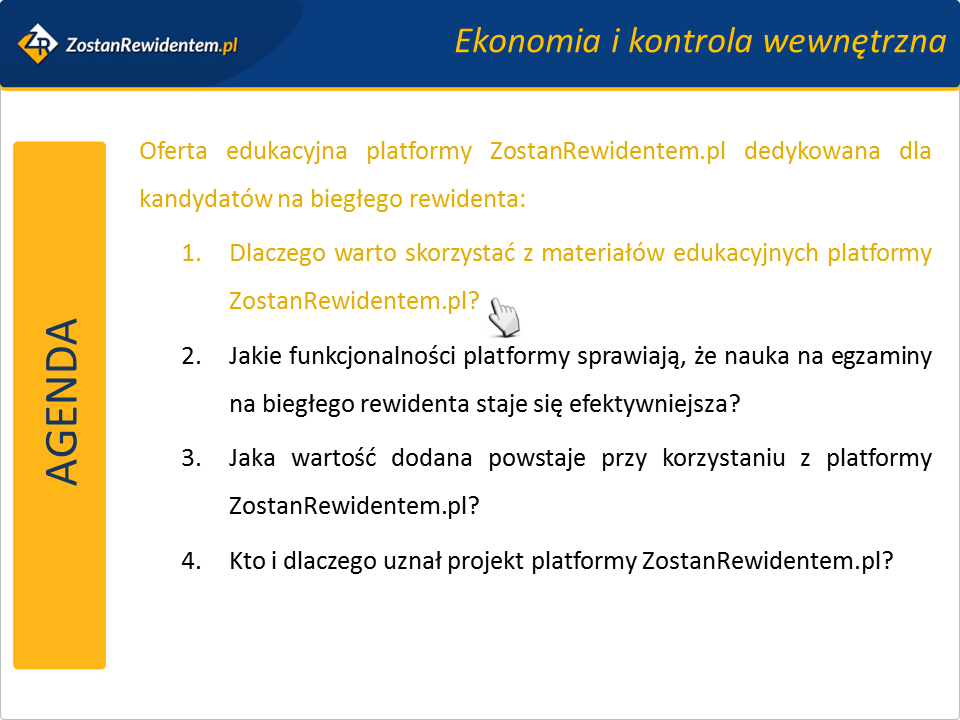 ZR ZostanRewidentem.pl

Ekonomia i kontrola wewnętrzna

AGENDA

Oferta edukacyjna platformy ZostanRewidentem.pl dedykowana dla kandydatów na biegłego rewidenta:

1. Dlaczego warto skorzystać z materiałów edukacyjnych platformy ZostanRewidentem.pl?
2. Jakie funkcjonalności platformy sprawiają, że nauka na egzaminy na biegłego rewidenta staje się efektywniejsza?
3. Jaka wartość dodana powstaje przy korzystaniu z platformy ZostanRewidentem.pl?
4. Kto i dlaczego uznał projekt platformy ZostanRewidentem.pl?